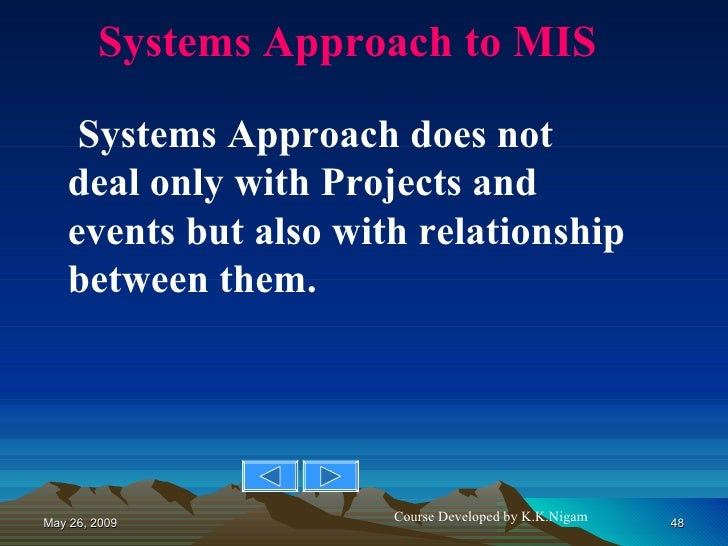 Systems Approach to MIS

Systems Approach does not deal only with Projects and events but also with relationship between them.

May 26, 2009

Course Developed by K.K.Nigam

48